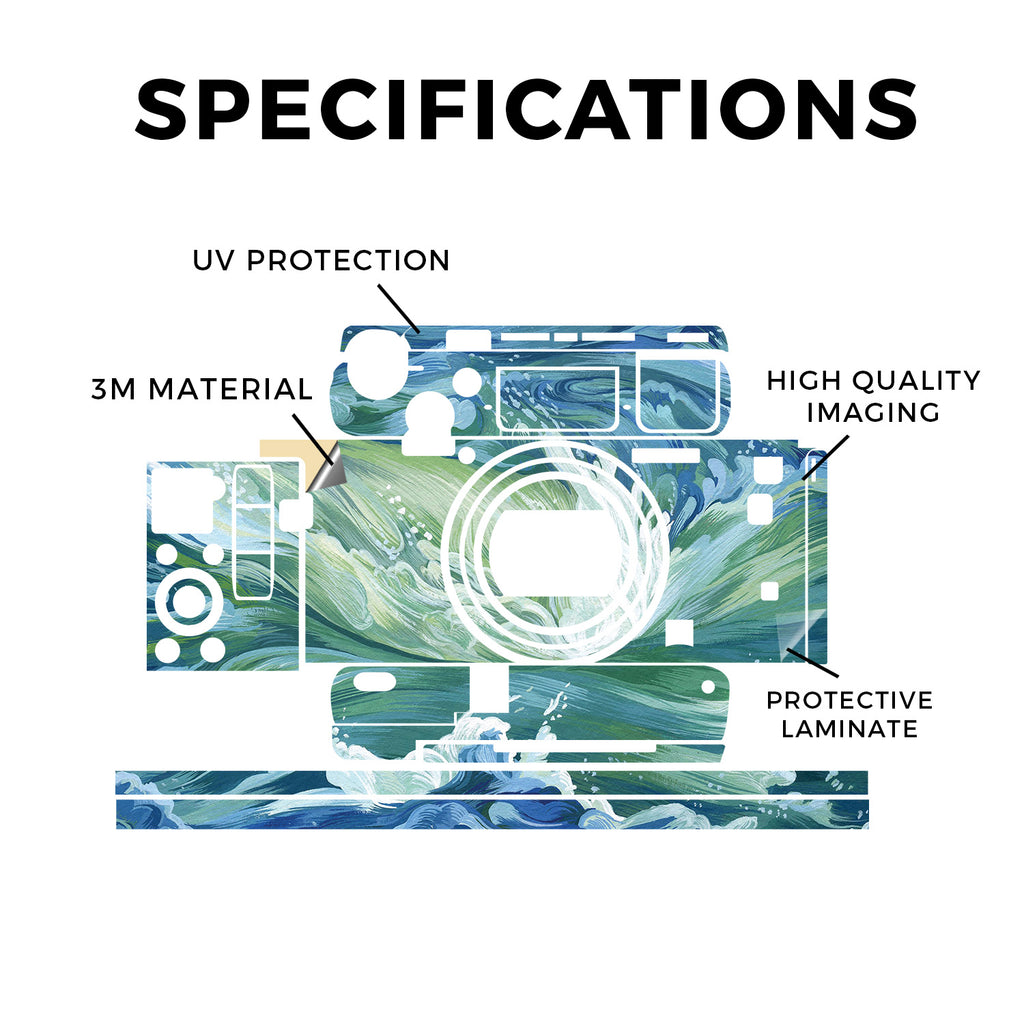 SPECIFICATIONS

UV PROTECTION

3M MATERIAL

HIGH QUALITY IMAGING

PROTECTIVE LAMINATE